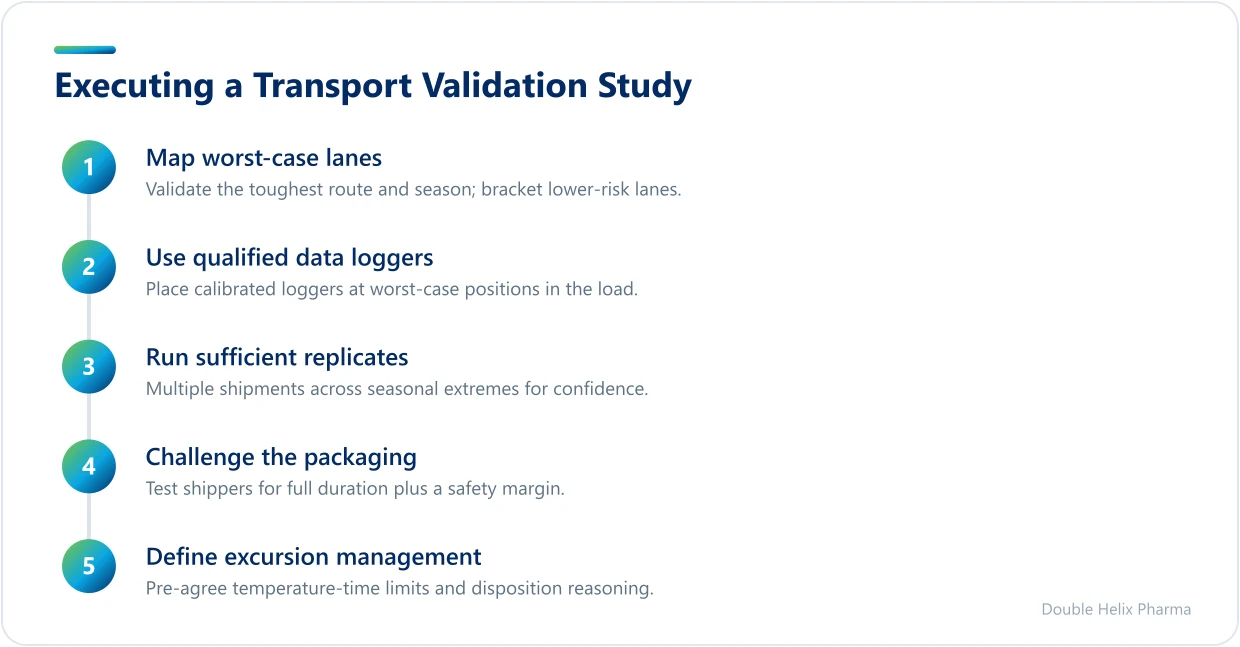 Executing a Transport Validation Study

1
Map worst-case lanes
Validate the toughest route and season; bracket lower-risk lanes.

2
Use qualified data loggers
Place calibrated loggers at worst-case positions in the load.

3
Run sufficient replicates
Multiple shipments across seasonal extremes for confidence.

4
Challenge the packaging
Test shippers for full duration plus a safety margin.

5
Define excursion management
Pre-agree temperature-time limits and disposition reasoning.

Double Helix Pharma